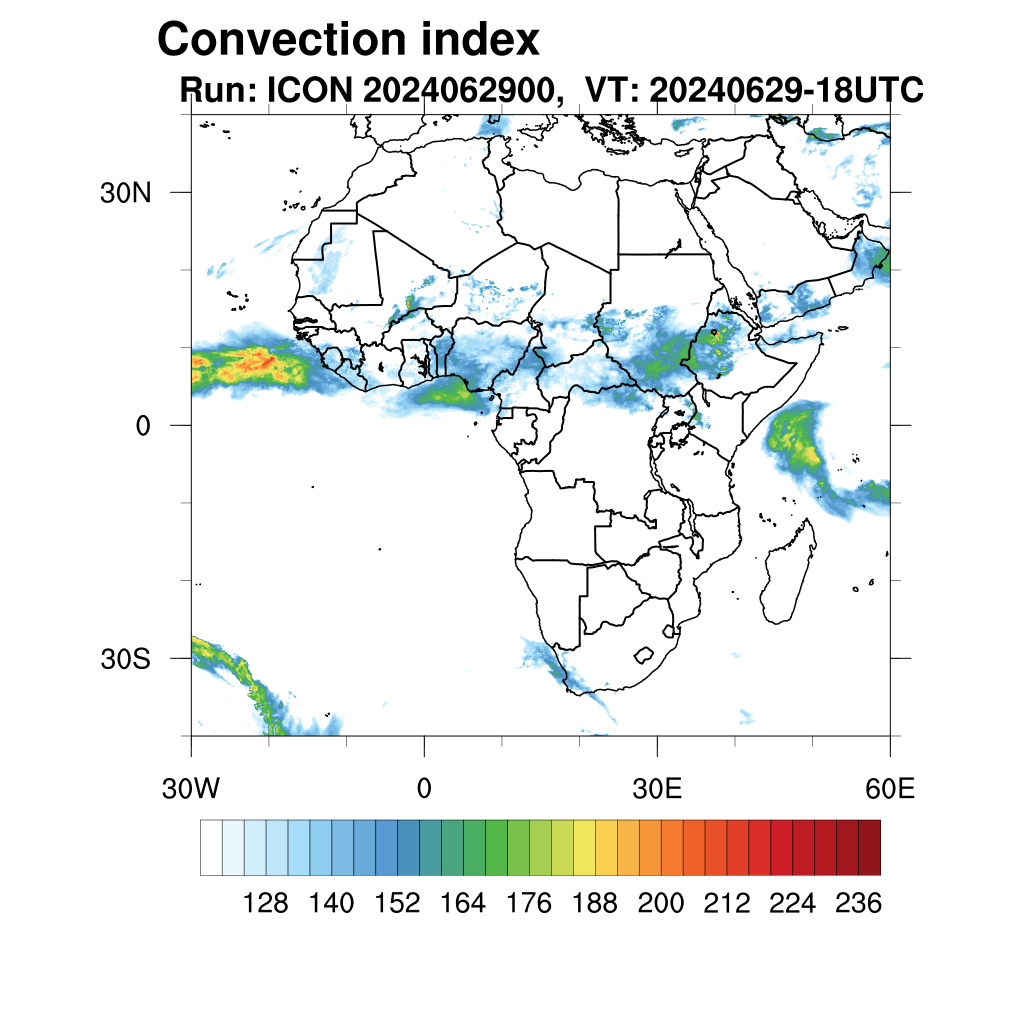 Convection index
Run: ICON 2024062900, VT: 20240629-18UTC

30N
0
30S

30W
0
30E
60E

128 140 152 164 176 188 200 212 224 236